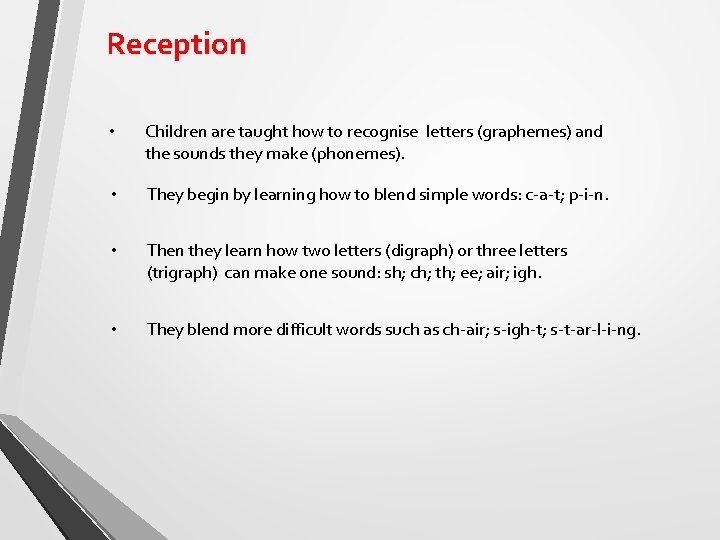 Reception

• Children are taught how to recognise letters (graphemes) and the sounds they make (phonemes).

• They begin by learning how to blend simple words: c-a-t; p-i-n.

• Then they learn how two letters (digraph) or three letters (trigraph) can make one sound: sh; ch; th; ee; air; igh.

• They blend more difficult words such as ch-air; s-igh-t; s-t-ar-l-i-ng.